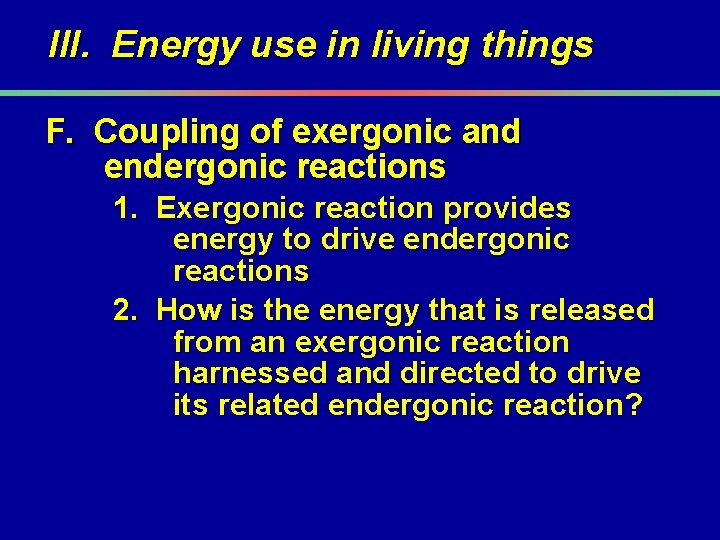 III. Energy use in living things

F. Coupling of exergonic and endergonic reactions

1. Exergonic reaction provides energy to drive endergonic reactions

2. How is the energy that is released from an exergonic reaction harnessed and directed to drive its related endergonic reaction?